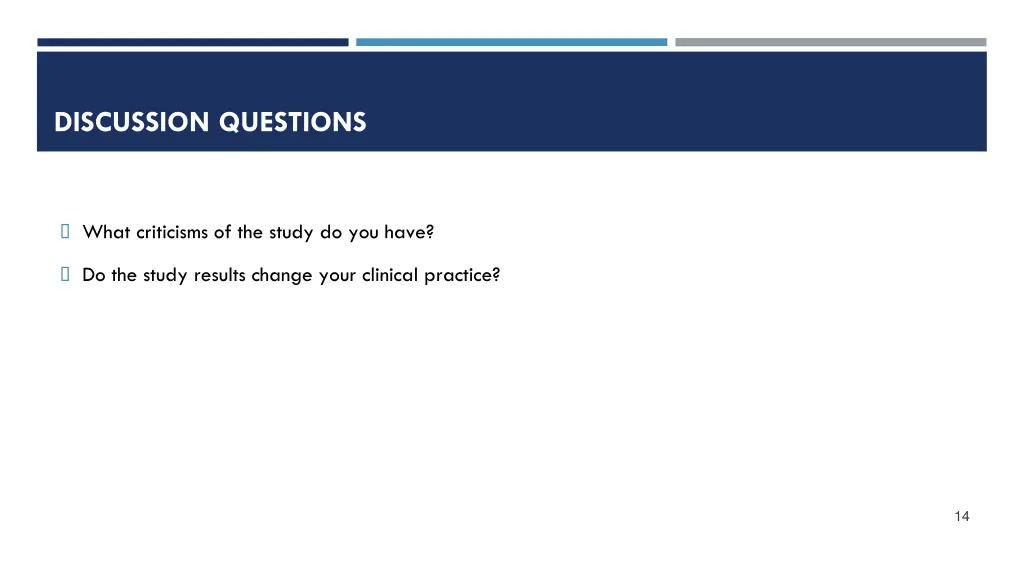 DISCUSSION QUESTIONS

What criticisms of the study do you have?

Do the study results change your clinical practice?

14